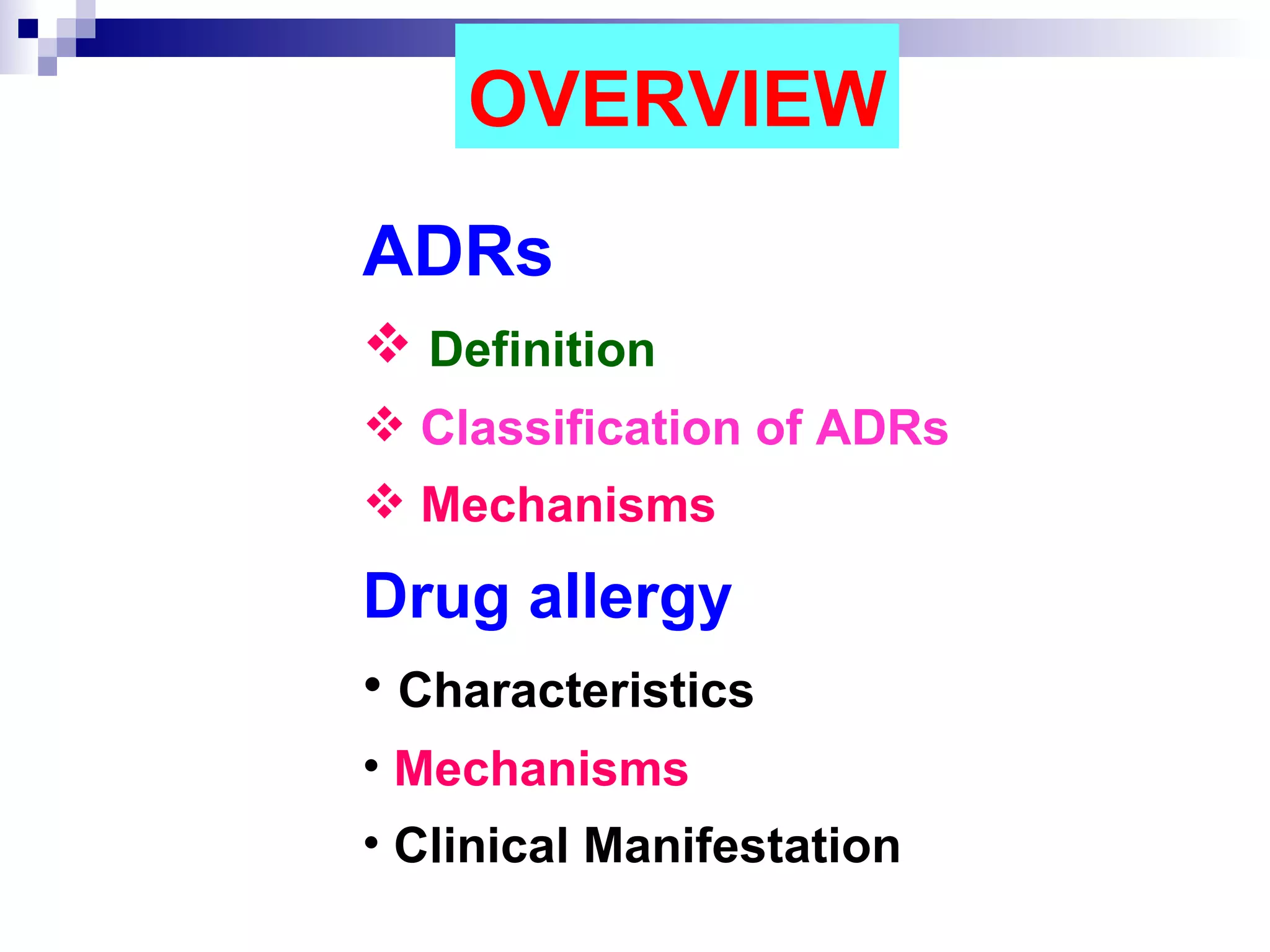 OVERVIEW

ADRs

❖ Definition

❖ Classification of ADRs

❖ Mechanisms

Drug allergy

• Characteristics

• Mechanisms

• Clinical Manifestation